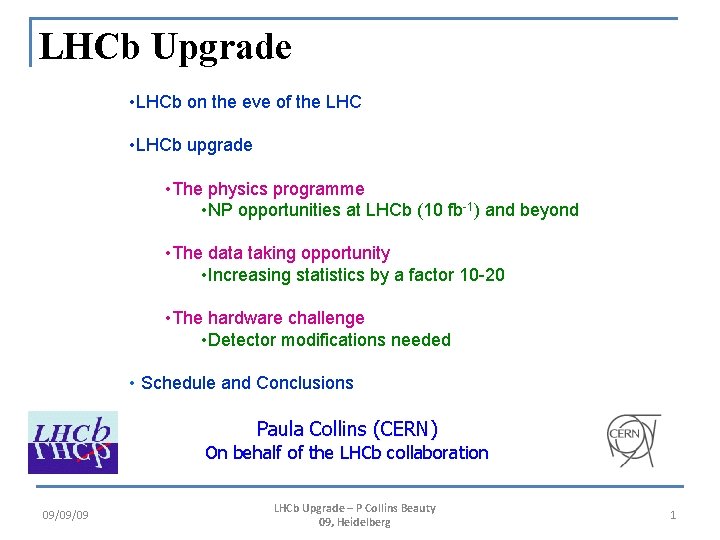 LHCb Upgrade

•LHCb on the eve of the LHC

•LHCb upgrade

•The physics programme
•NP opportunities at LHCb (10 fb$^{-1}$) and beyond

•The data taking opportunity
•Increasing statistics by a factor 10-20

•The hardware challenge
•Detector modifications needed

• Schedule and Conclusions

LHCb

Paula Collins (CERN)
On behalf of the LHCb collaboration

CERN

09/09/09

LHCb Upgrade – P Collins Beauty 09, Heidelberg

1